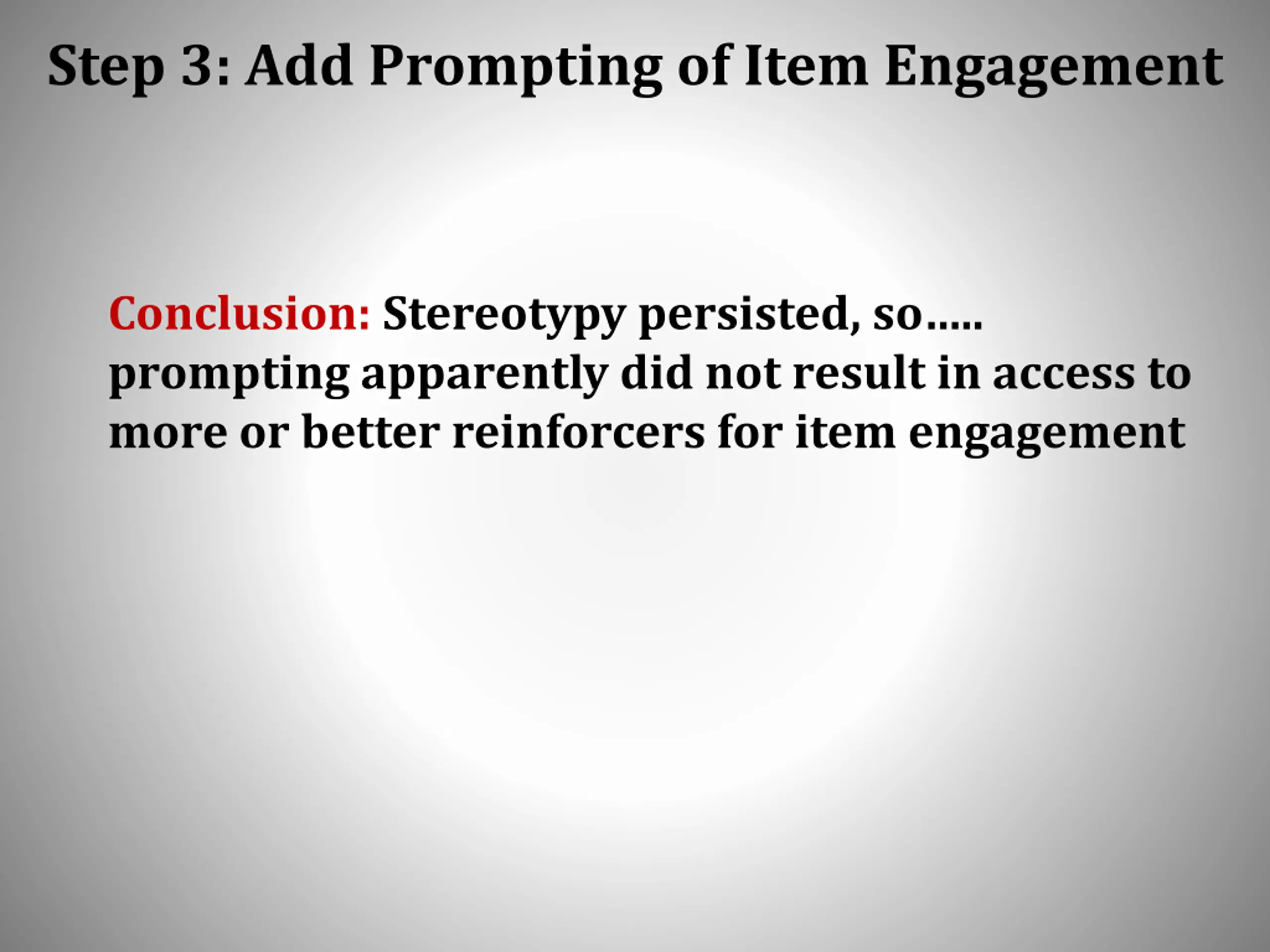 Step 3: Add Prompting of Item Engagement

Conclusion: Stereotypy persisted, so….. prompting apparently did not result in access to more or better reinforcers for item engagement